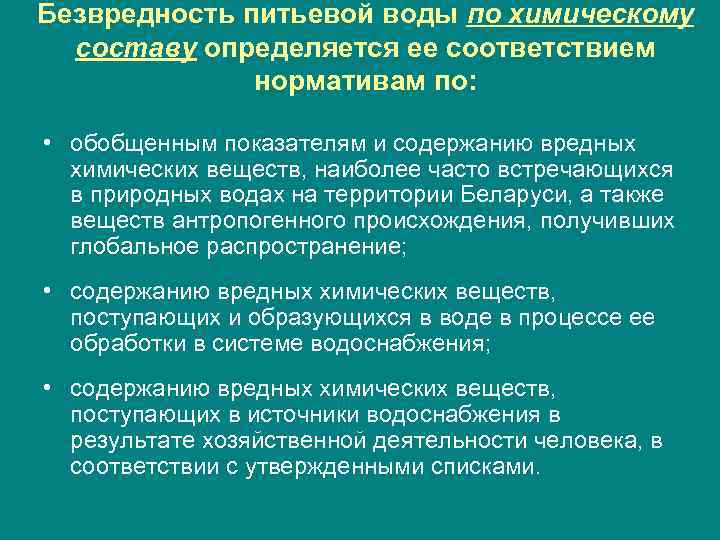 Безвредность питьевой воды по химическому составу определяется ее соответствием нормативам по:

• обобщенным показателям и содержанию вредных химических веществ, наиболее часто встречающихся в природных водах на территории Беларуси, а также веществ антропогенного происхождения, получивших глобальное распространение;

• содержанию вредных химических веществ, поступающих и образующихся в воде в процессе ее обработки в системе водоснабжения;

• содержанию вредных химических веществ, поступающих в источники водоснабжения в результате хозяйственной деятельности человека, в соответствии с утвержденными списками.